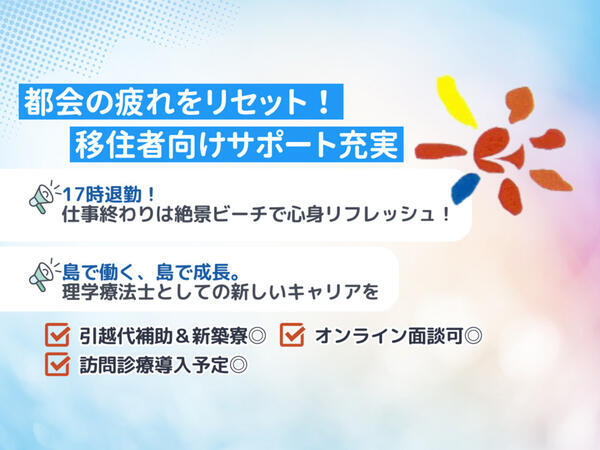 都会の疲れをリセット！
移住者向けサポート充実

17時退勤！
仕事終わりは絶景ビーチで心身リフレッシュ！

島で働く、島で成長。
理学療法士としての新しいキャリアを

引越代補助＆新築寮◎
オンライン面談可◎
訪問診療導入予定◎